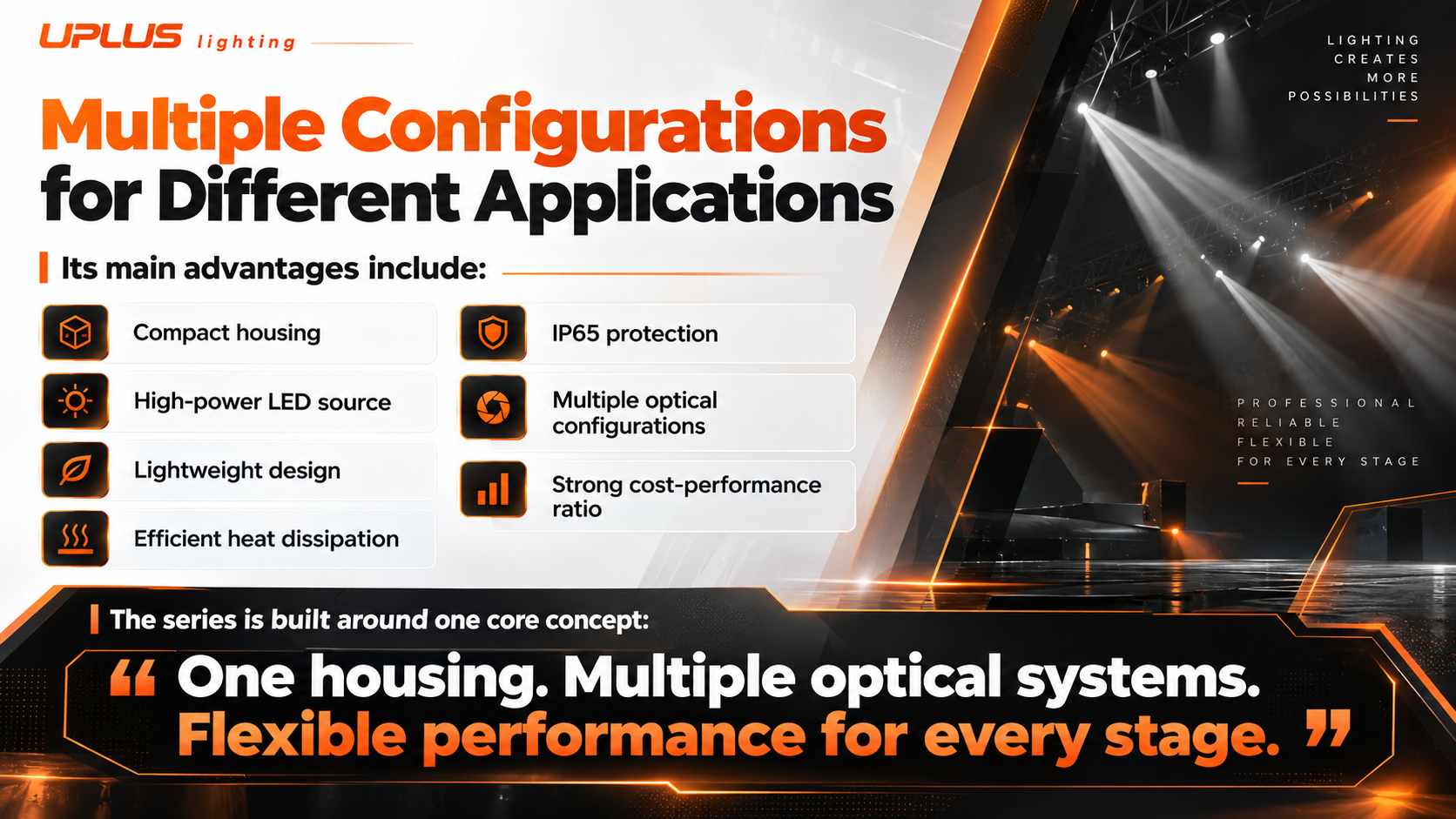 UPLUS lighting

LIGHTING CREATES MORE POSSIBILITIES

Multiple Configurations for Different Applications

Its main advantages include:

Compact housing

High-power LED source

Lightweight design

Efficient heat dissipation

IP65 protection

Multiple optical configurations

Strong cost-performance ratio

PROFESSIONAL
RELIABLE
FLEXIBLE
FOR EVERY STAGE

The series is built around one core concept:

“ One housing. Multiple optical systems. Flexible performance for every stage. ”